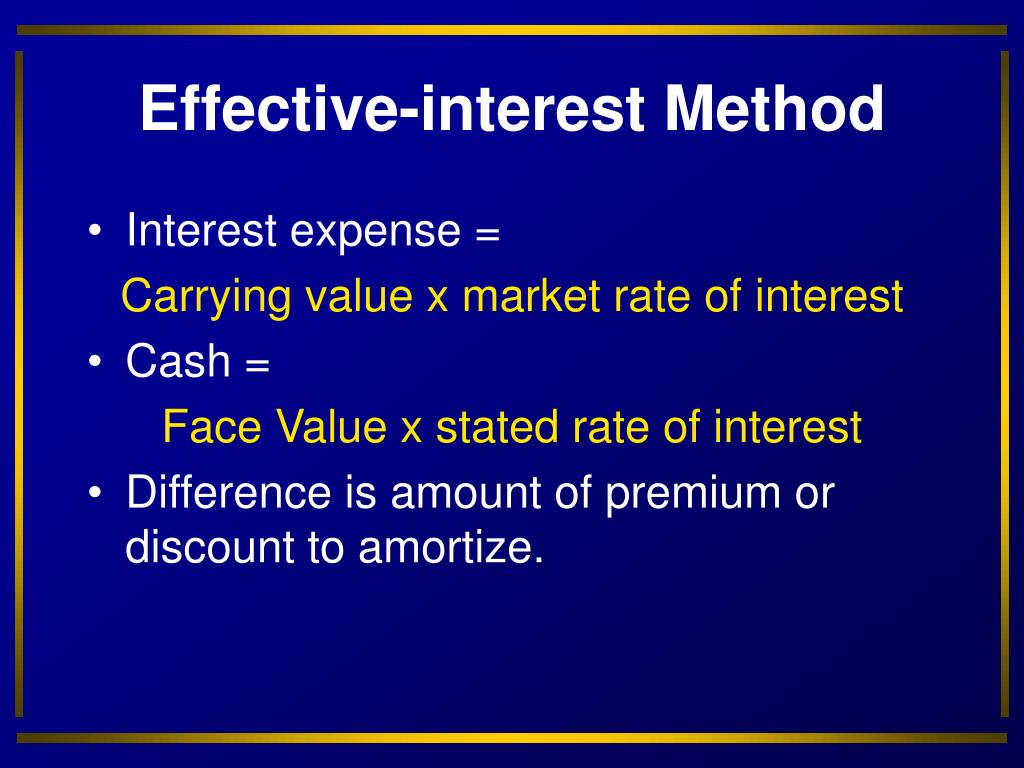 Effective-interest Method

• Interest expense =

Carrying value x market rate of interest

• Cash =

Face Value x stated rate of interest

• Difference is amount of premium or discount to amortize.